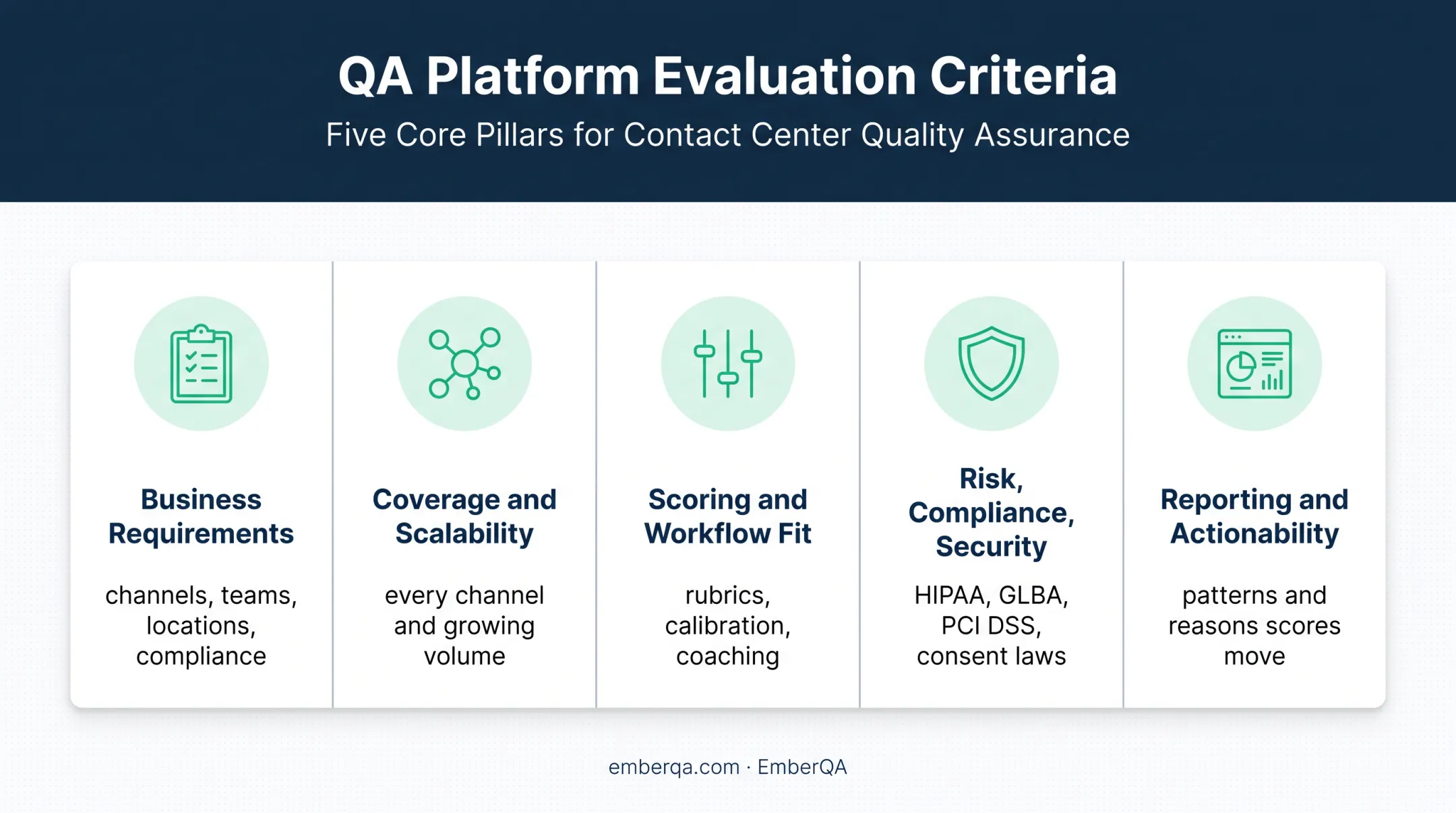 QA Platform Evaluation Criteria

Five Core Pillars for Contact Center Quality Assurance

Business Requirements

channels, teams, locations, compliance

Coverage and Scalability

every channel and growing volume

Scoring and Workflow Fit

rubrics, calibration, coaching

Risk, Compliance, Security

HIPAA, GLBA, PCI DSS, consent laws

Reporting and Actionability

patterns and reasons scores move

emberqa.com · EmberQA